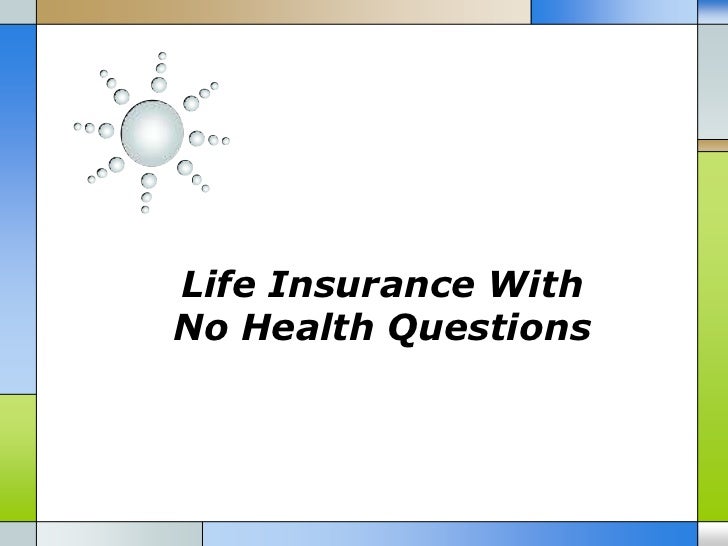 Life Insurance With
No Health Questions